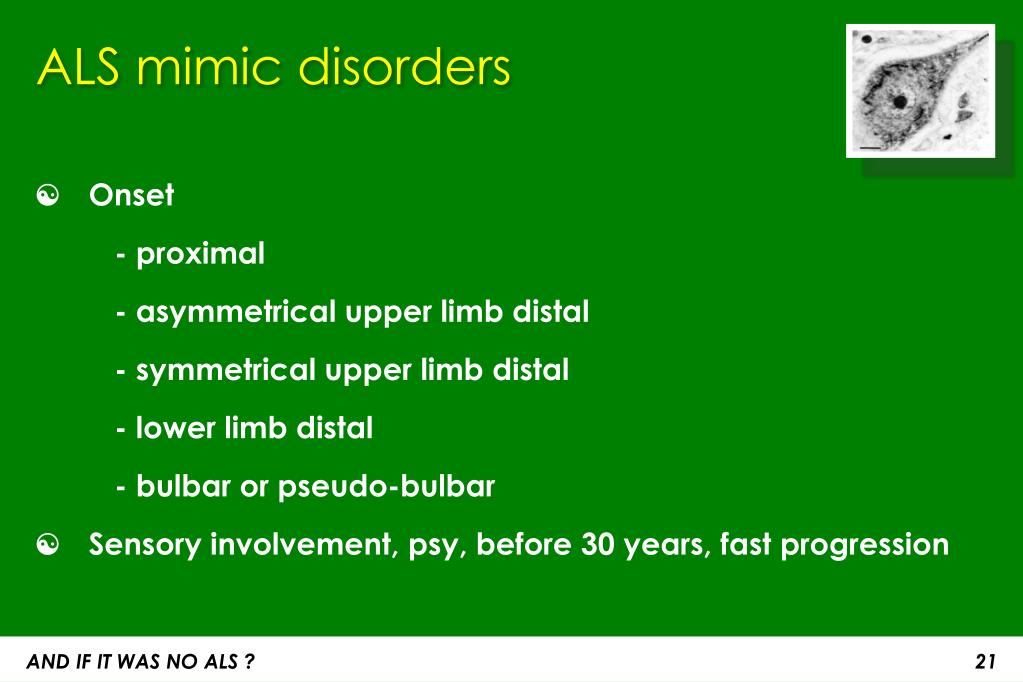 ALS mimic disorders

☯ Onset

- proximal

- asymmetrical upper limb distal

- symmetrical upper limb distal

- lower limb distal

- bulbar or pseudo-bulbar

☯ Sensory involvement, psy, before 30 years, fast progression

AND IF IT WAS NO ALS ?

21